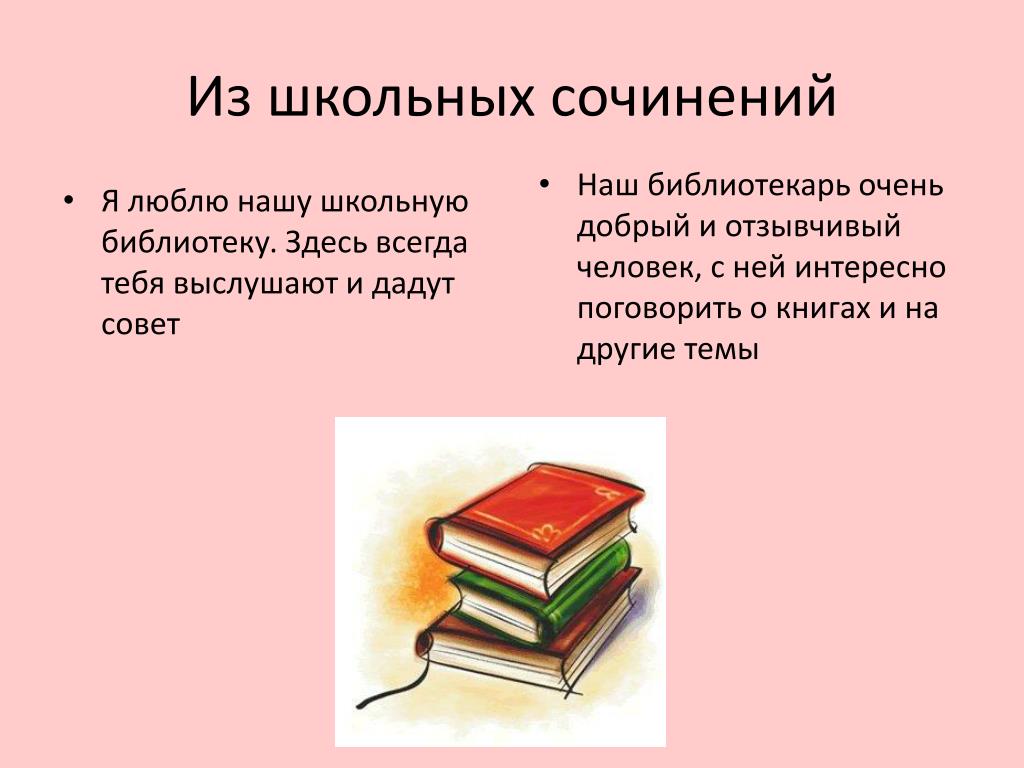 Из школьных сочинений

• Я люблю нашу школьную библиотеку. Здесь всегда тебя выслушают и дадут совет

• Наш библиотекарь очень добрый и отзывчивый человек, с ней интересно поговорить о книгах и на другие темы